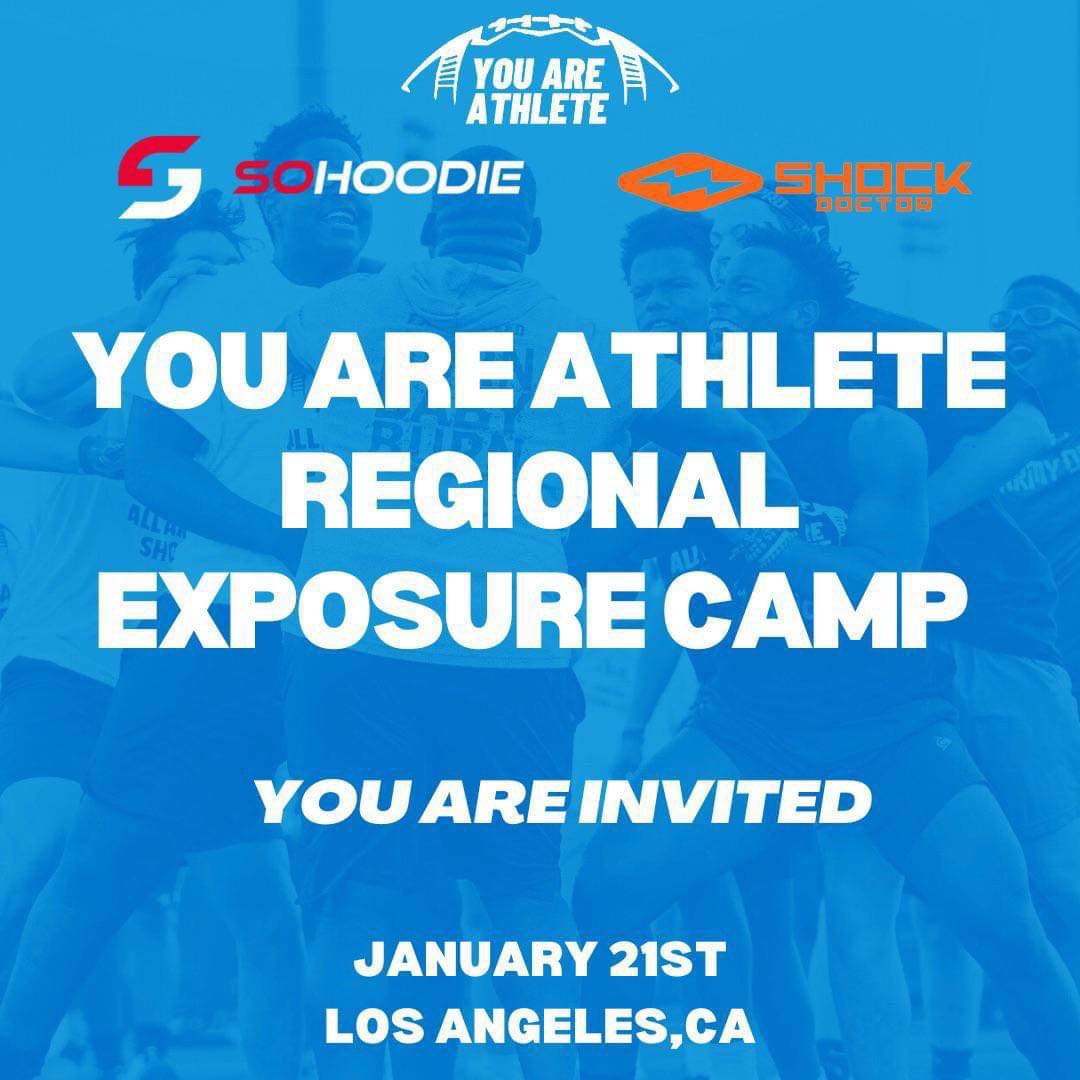 YOU ARE ATHLETE

SOHOODIE

SHOCK DOCTOR

YOU ARE ATHLETE REGIONAL EXPOSURE CAMP

YOU ARE INVITED

JANUARY 21ST
LOS ANGELES,CA